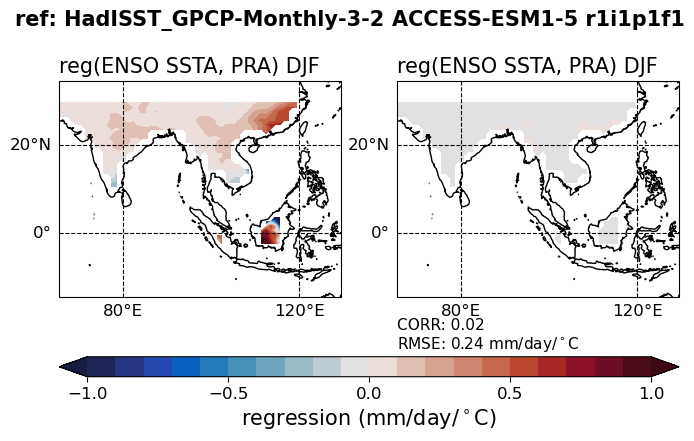 ref: HadISST_GPCP-Monthly-3-2 ACCESS-ESM1-5 r1i1p1f1

reg(ENSO SSTA, PRA) DJF

20°N

0°

80°E

120°E

reg(ENSO SSTA, PRA) DJF

20°N

0°

80°E

120°E

CORR: 0.02

RMSE: 0.24 mm/day/$^\circ$C

−1.0

−0.5

0.0

0.5

1.0

regression (mm/day/$^\circ$C)